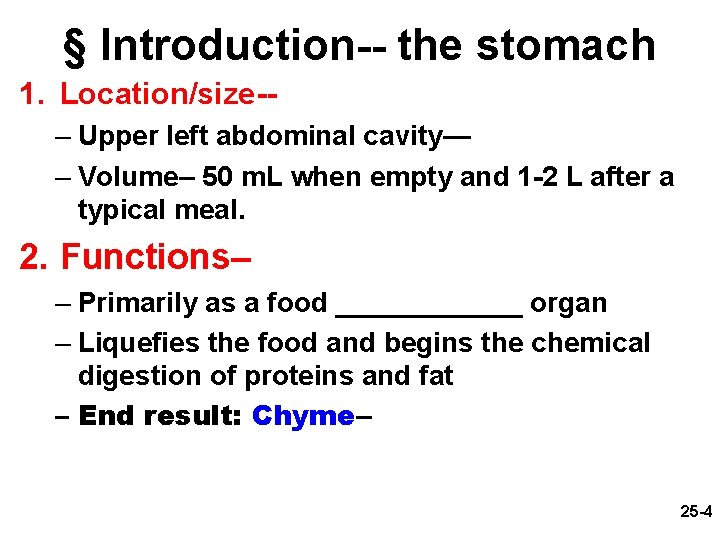 § Introduction-- the stomach

1. Location/size--

– Upper left abdominal cavity—

– Volume– 50 mL when empty and 1-2 L after a typical meal.

2. Functions–

– Primarily as a food ____________ organ

– Liquefies the food and begins the chemical digestion of proteins and fat

– End result: Chyme–

25-4